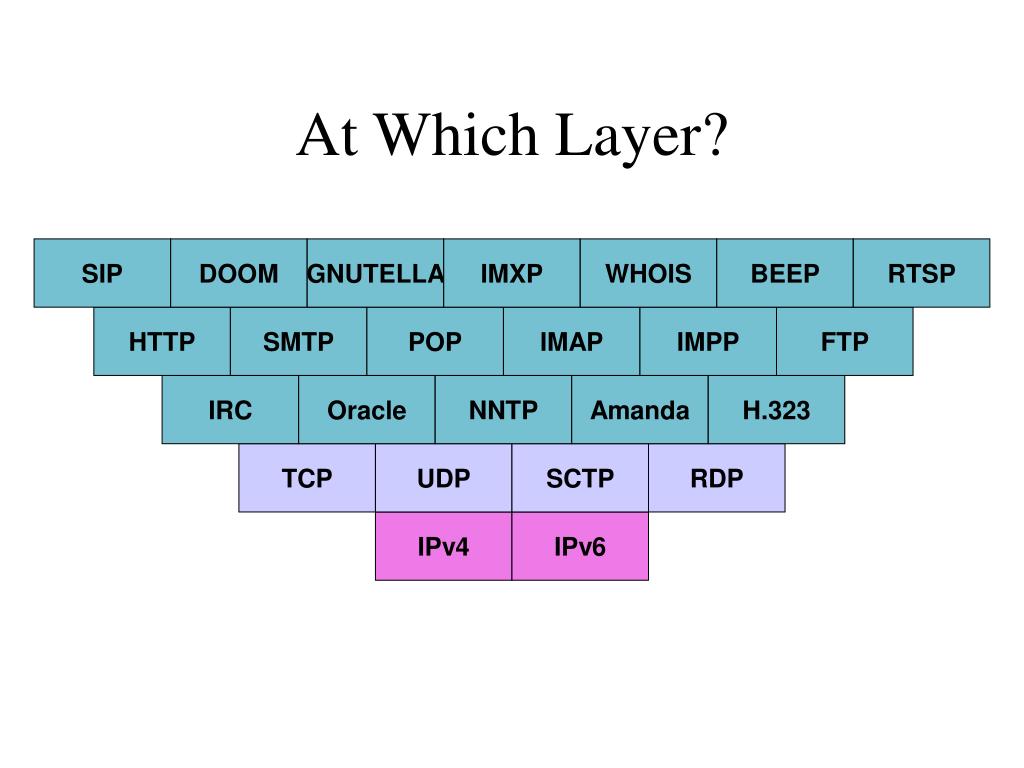 At Which Layer?

SIP DOOM GNUTELLA IMXP WHOIS BEEP RTSP

HTTP SMTP POP IMAP IMPP FTP

IRC Oracle NNTP Amanda H.323

TCP UDP SCTP RDP

IPv4 IPv6